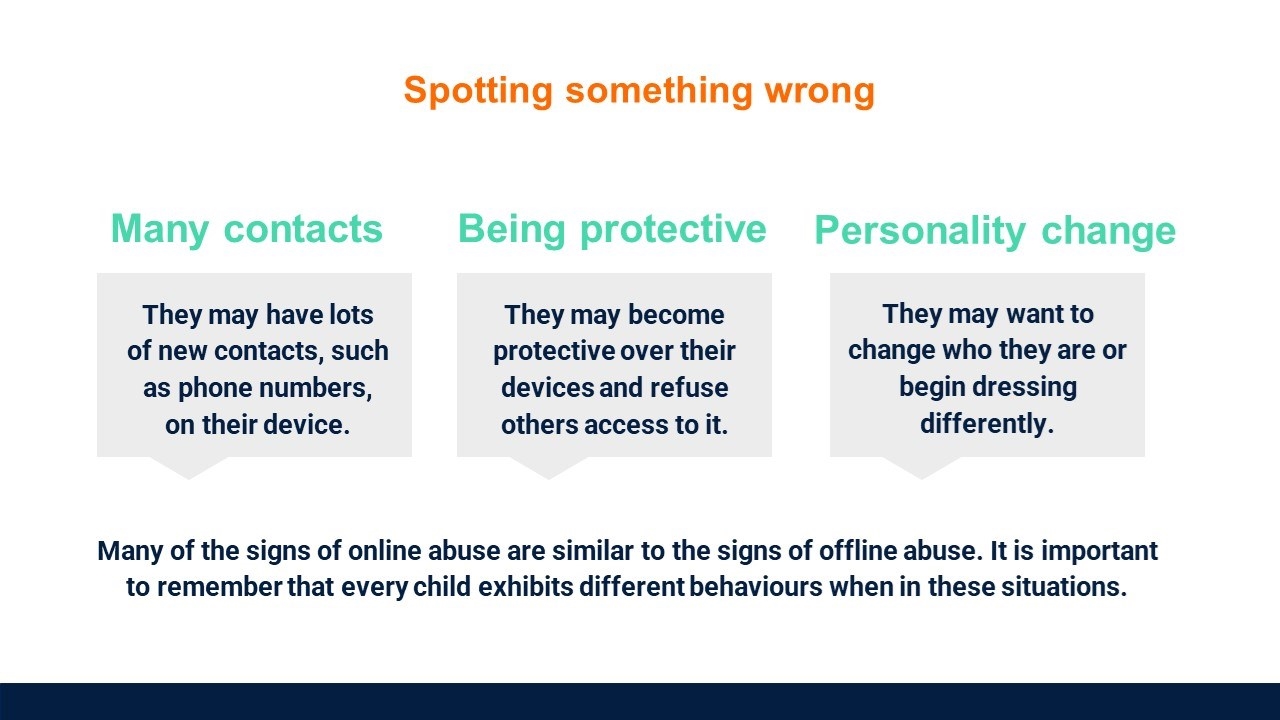 Spotting something wrong

Many contacts

They may have lots of new contacts, such as phone numbers, on their device.

Being protective

They may become protective over their devices and refuse others access to it.

Personality change

They may want to change who they are or begin dressing differently.

Many of the signs of online abuse are similar to the signs of offline abuse. It is important to remember that every child exhibits different behaviours when in these situations.